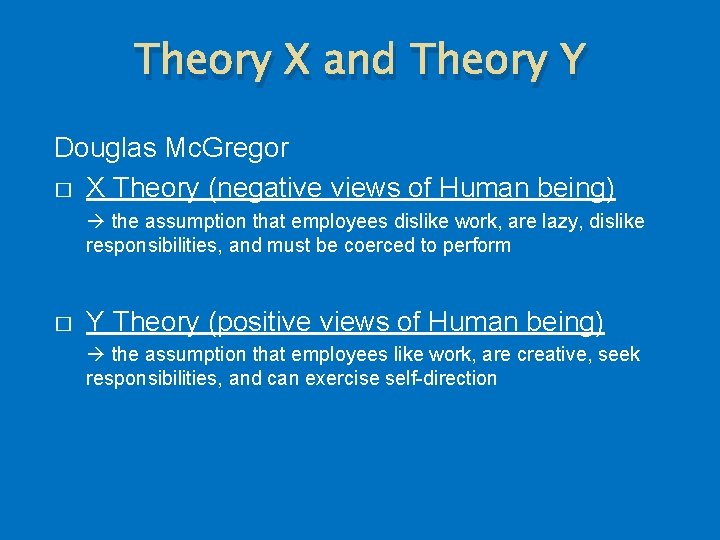 Theory X and Theory Y

Douglas McGregor

□ X Theory (negative views of Human being)

→ the assumption that employees dislike work, are lazy, dislike responsibilities, and must be coerced to perform

□ Y Theory (positive views of Human being)

→ the assumption that employees like work, are creative, seek responsibilities, and can exercise self-direction